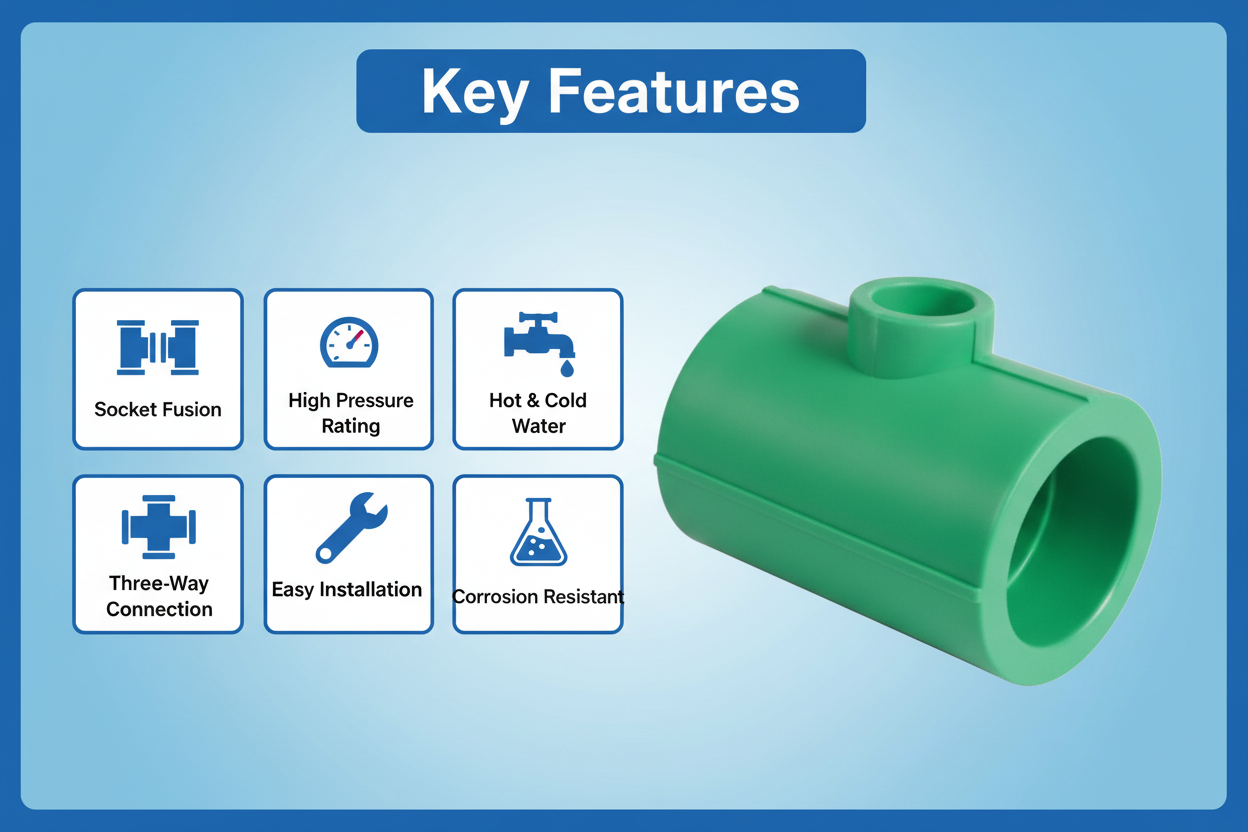 Key Features

Socket Fusion

High Pressure Rating

Hot & Cold Water

Three-Way Connection

Easy Installation

Corrosion Resistant